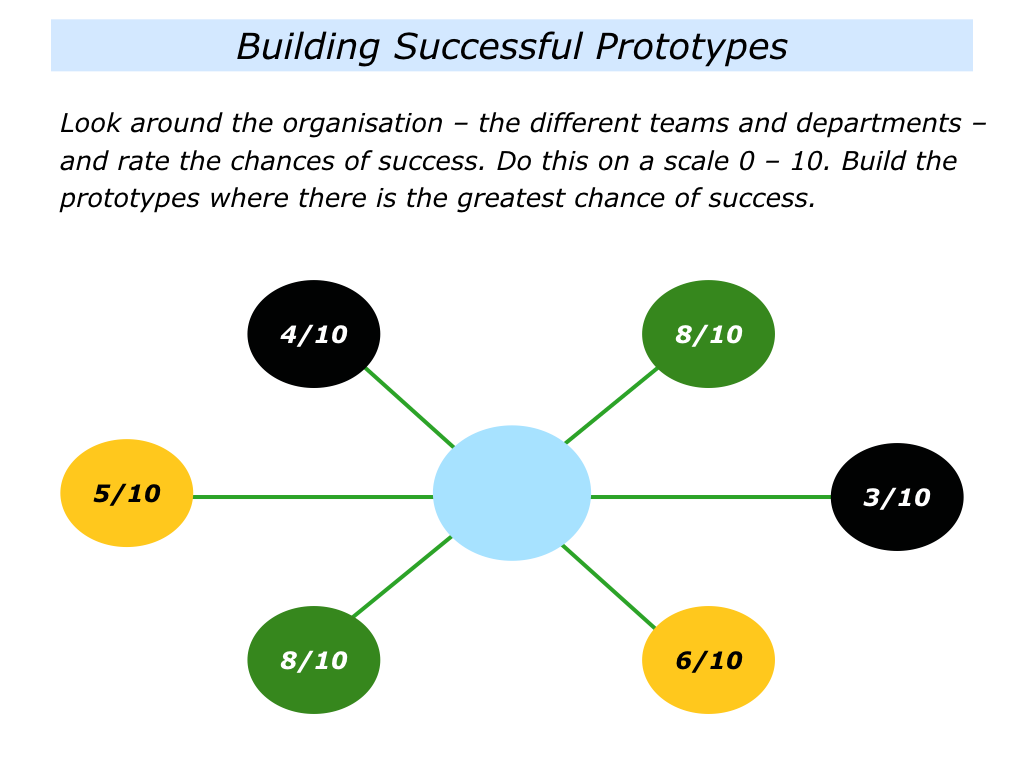 Building Successful Prototypes

Look around the organisation – the different teams and departments – and rate the chances of success. Do this on a scale 0 – 10. Build the prototypes where there is the greatest chance of success.

4/10

8/10

5/10

3/10

8/10

6/10